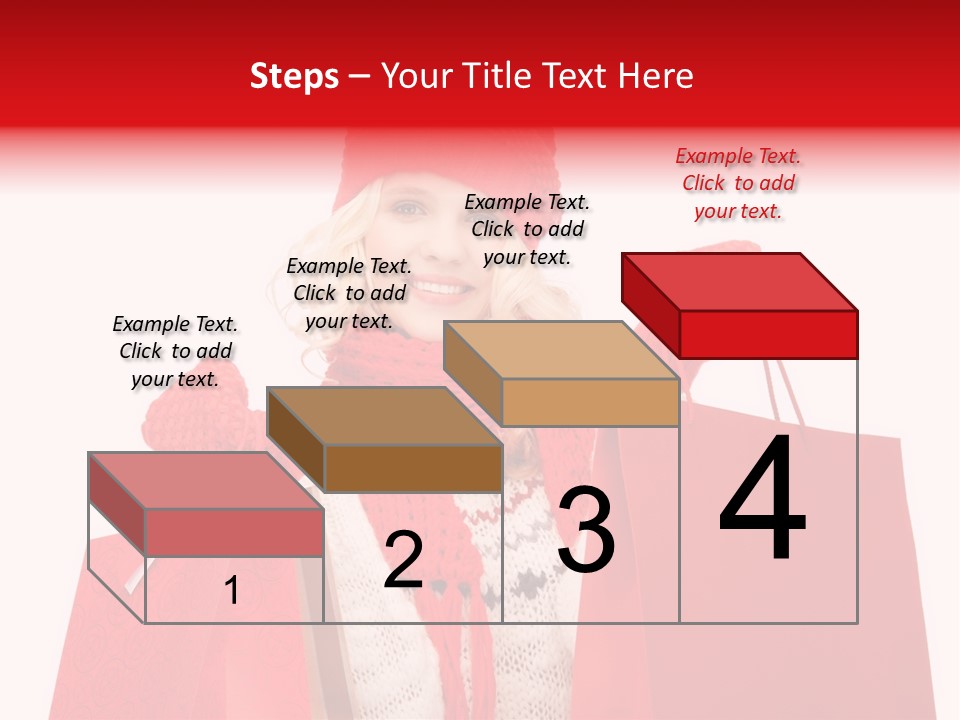 Steps – Your Title Text Here

Example Text. Click to add your text.

Example Text. Click to add your text.

Example Text. Click to add your text.

Example Text. Click to add your text.

1

2

3

4